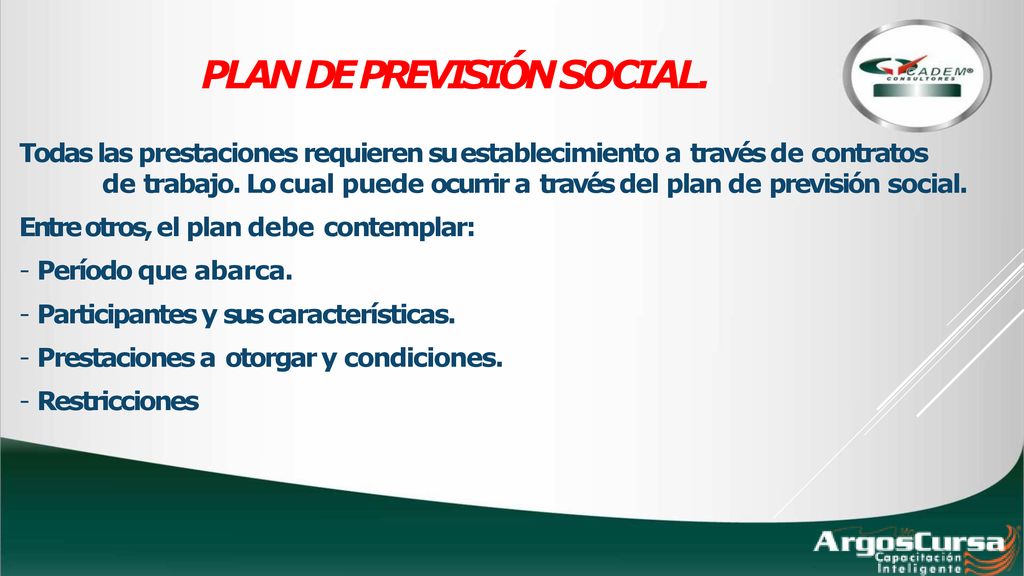 PLAN DE PREVISIÓN SOCIAL.

CADEM®
CONSULTORES

Todas las prestaciones requieren su establecimiento a través de contratos de trabajo. Lo cual puede ocurrir a través del plan de previsión social.

Entre otros, el plan debe contemplar:

- Período que abarca.

- Participantes y sus características.

- Prestaciones a otorgar y condiciones.

- Restricciones

ArgosCursa
Capacitación Inteligente